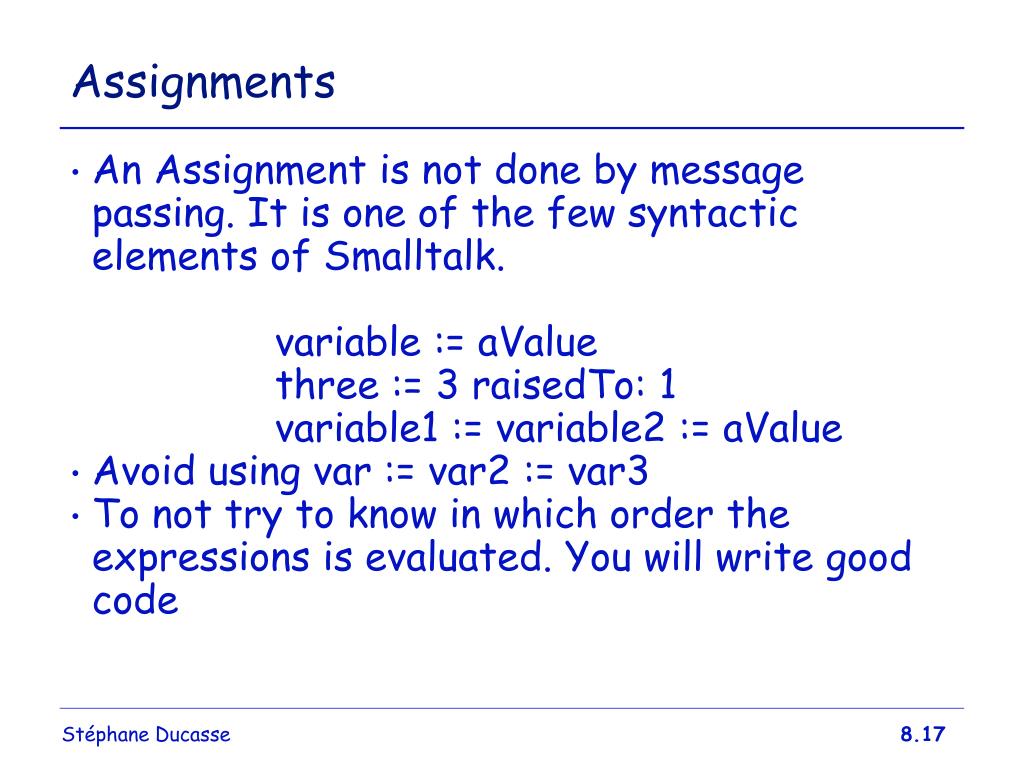 Assignments

• An Assignment is not done by message passing. It is one of the few syntactic elements of Smalltalk.

variable := aValue
three := 3 raisedTo: 1
variable1 := variable2 := aValue

• Avoid using var := var2 := var3
• To not try to know in which order the expressions is evaluated. You will write good code

Stéphane Ducasse

8.17